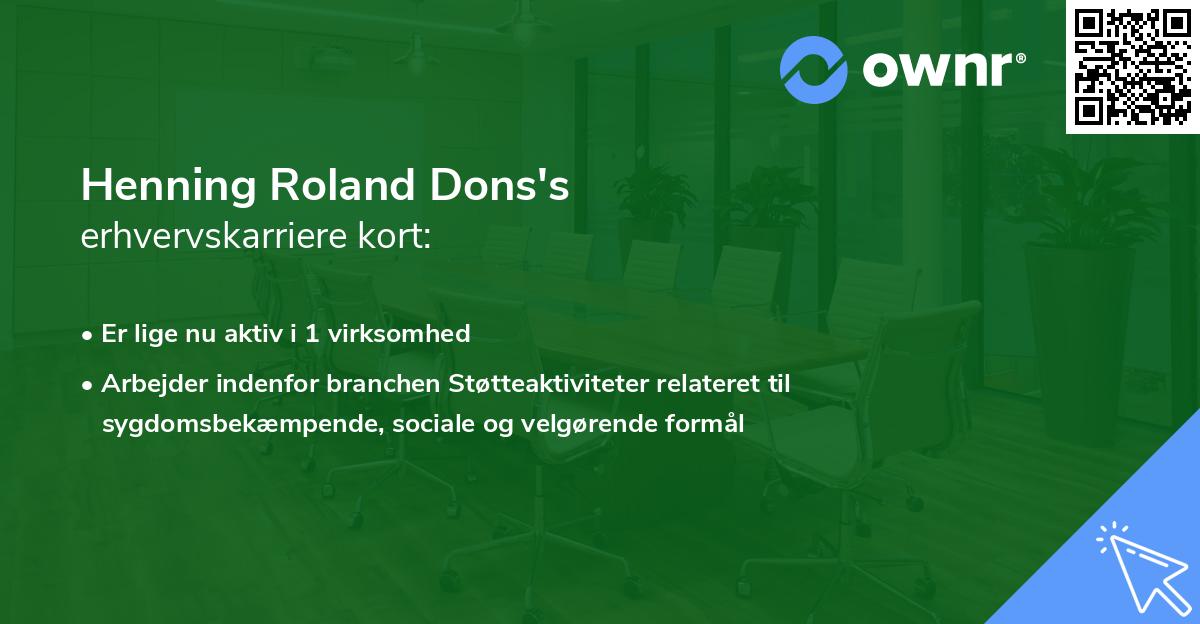 ownr®

Henning Roland Dons's
erhvervskarriere kort:

• Er lige nu aktiv i 1 virksomhed
• Arbejder indenfor branchen Støtteaktiviteter relateret til sygdomsbekæmpende, sociale og velgørende formål